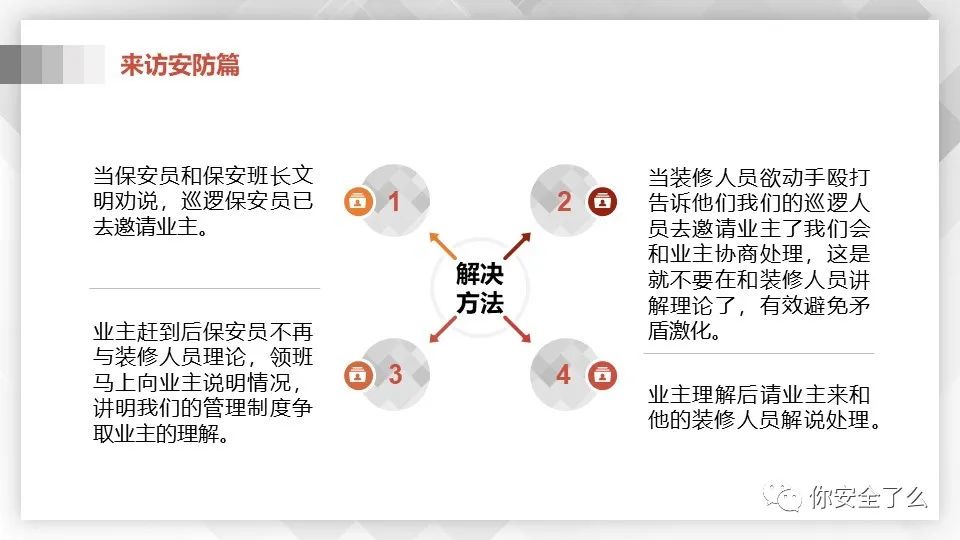 来访安防篇

当保安员和保安班长文明劝说，巡逻保安员已去邀请业主。

1

2

当装修人员欲动手殴打告诉他们我们的巡逻人员去邀请业主了我们会和业主协商处理，这是就不要在和装修人员讲解理论了，有效避免矛盾激化。

解决方法

业主赶到后保安员不再与装修人员理论，领班马上向业主说明情况，讲明我们的管理制度争取业主的理解。

3

4

业主理解后请业主来和他的装修人员解说处理。

你安全了么